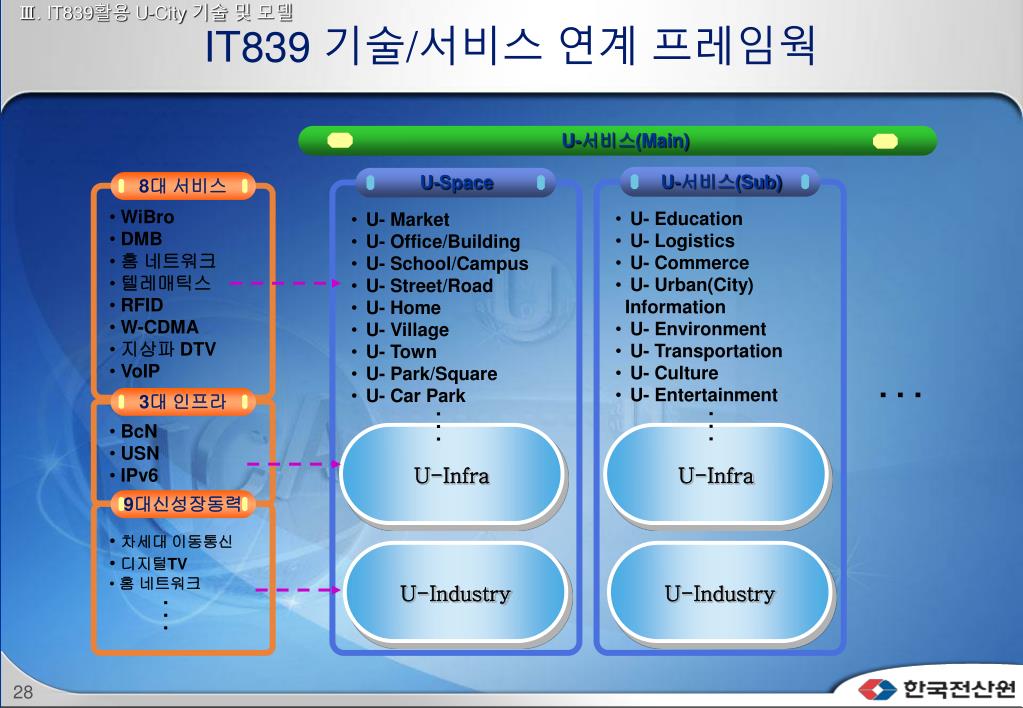 Ⅲ. IT839활용 U-City 기술 및 모델

IT839 기술/서비스 연계 프레임웍

U-서비스(Main)

8대 서비스

• WiBro
• DMB
• 홈 네트워크
• 텔레매틱스
• RFID
• W-CDMA
• 지상파 DTV
• VoIP

3대 인프라

• BcN
• USN
• IPv6

9대신성장동력

• 차세대 이동통신
• 디지털TV
• 홈 네트워크
⋮

U-Space

• U- Market
• U- Office/Building
• U- School/Campus
• U- Street/Road
• U- Home
• U- Village
• U- Town
• U- Park/Square
• U- Car Park
⋮

U-Infra

U-Industry

U-서비스(Sub)

• U- Education
• U- Logistics
• U- Commerce
• U- Urban(City) Information
• U- Environment
• U- Transportation
• U- Culture
• U- Entertainment
⋮

U-Infra

U-Industry

...

28

한국전산원